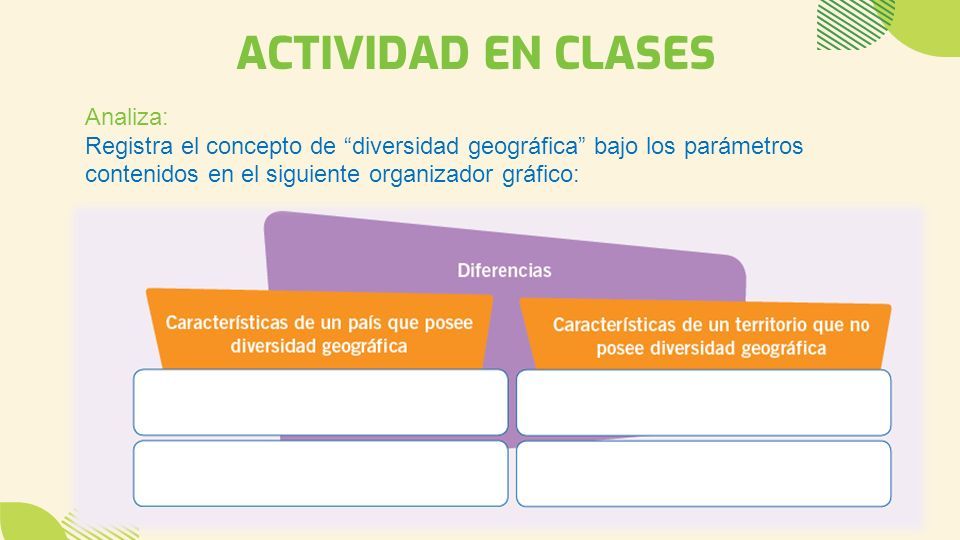 ACTIVIDAD EN CLASES

Analiza:
Registra el concepto de “diversidad geográfica” bajo los parámetros contenidos en el siguiente organizador gráfico:

Diferencias

Características de un país que posee diversidad geográfica

Características de un territorio que no posee diversidad geográfica